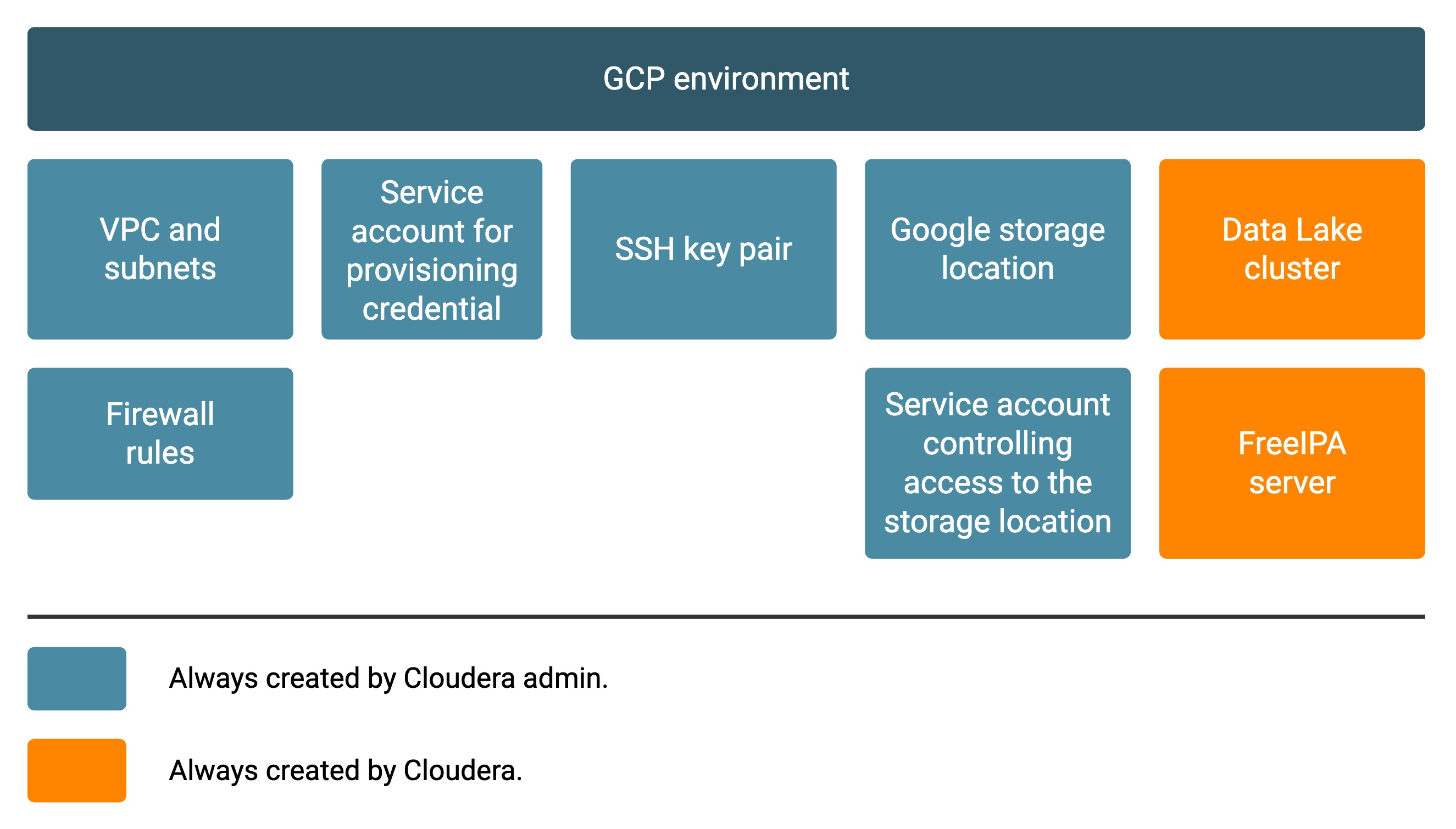 GCP environment

VPC and subnets

Service account for provisioning credential

SSH key pair

Google storage location

Data Lake cluster

Firewall rules

Service account controlling access to the storage location

FreeIPA server

Always created by Cloudera admin.

Always created by Cloudera.